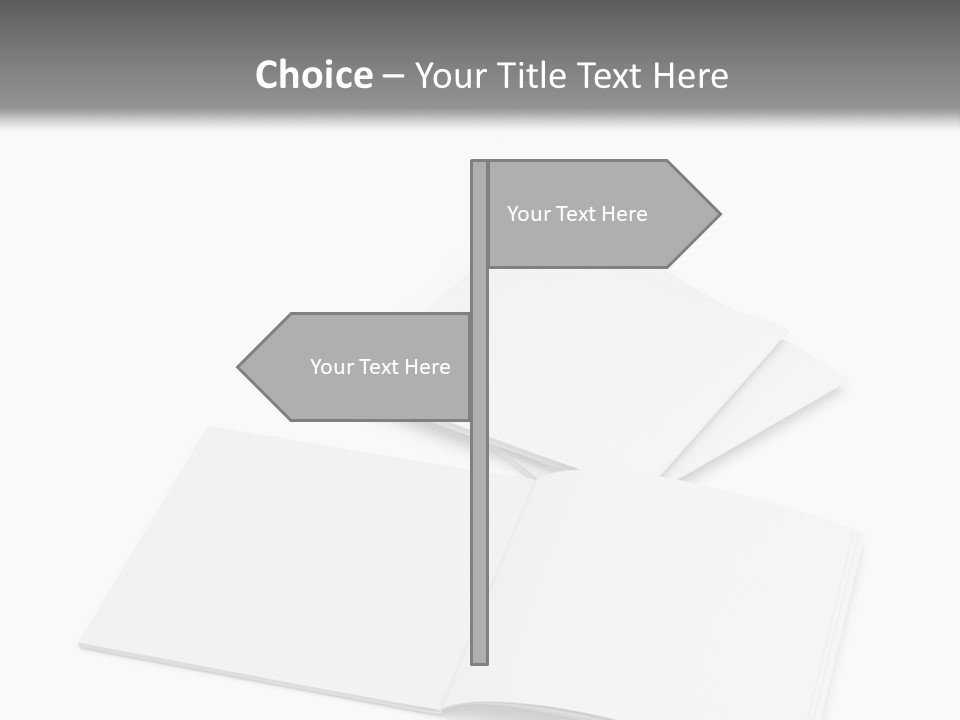 Choice – Your Title Text Here

Your Text Here

Your Text Here